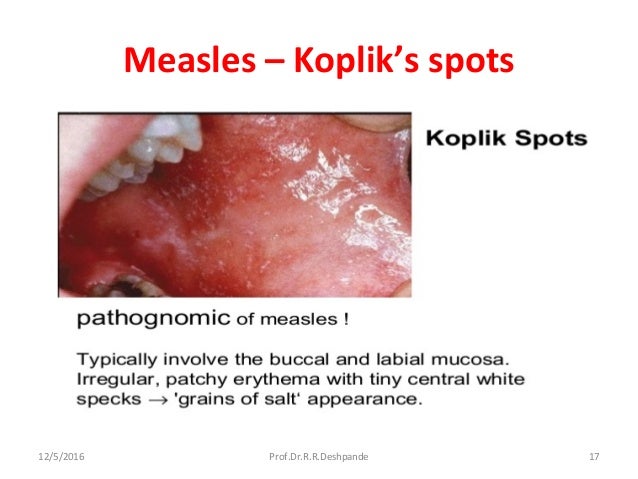 Measles – Koplik's spots

Koplik Spots

pathognomic of measles !

Typically involve the buccal and labial mucosa. Irregular, patchy erythema with tiny central white specks → 'grains of salt' appearance.

12/5/2016

Prof.Dr.R.R.Deshpande

17